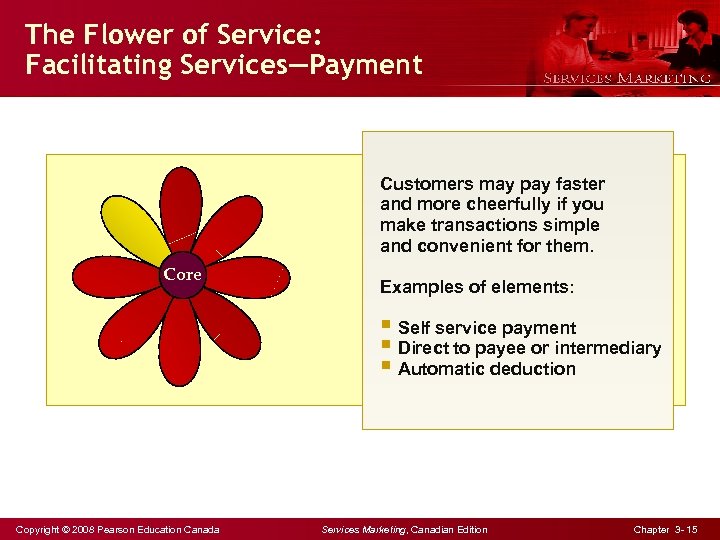 The Flower of Service: Facilitating Services—Payment

SERVICES MARKETING

Core

Customers may pay faster and more cheerfully if you make transactions simple and convenient for them.

Examples of elements:

- Self service payment
- Direct to payee or intermediary
- Automatic deduction

Copyright © 2008 Pearson Education Canada

Services Marketing, Canadian Edition

Chapter 3- 15